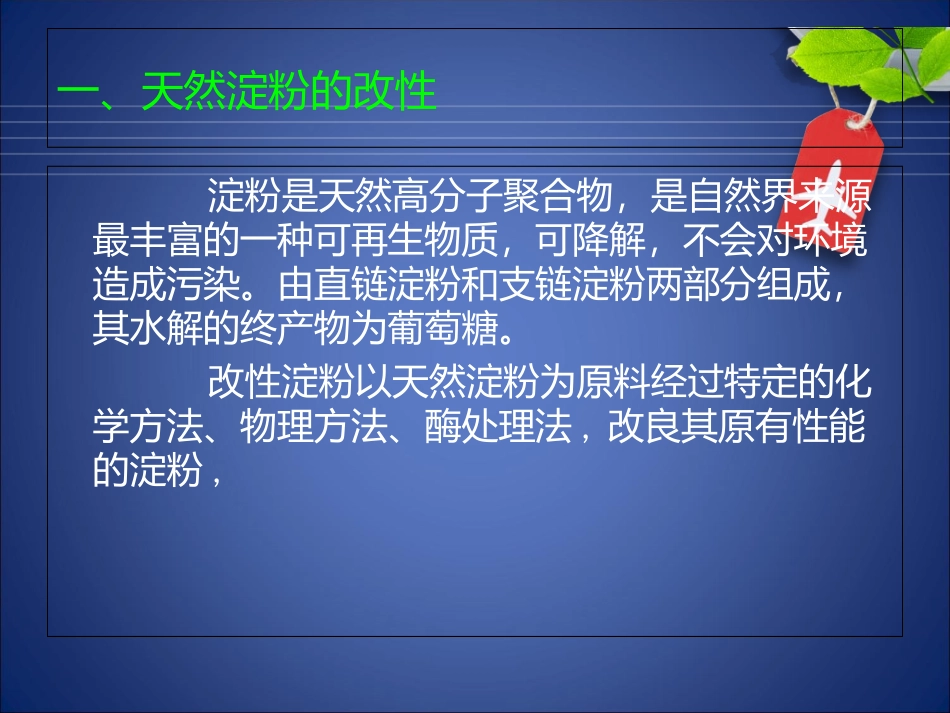 一、天然淀粉的改性

淀粉是天然高分子聚合物，是自然界来源最丰富的一种可再生物质，可降解，不会对环境造成污染。由直链淀粉和支链淀粉两部分组成，其水解的终产物为葡萄糖。

改性淀粉以天然淀粉为原料经过特定的化学方法、物理方法、酶处理法，改良其原有性能的淀粉，